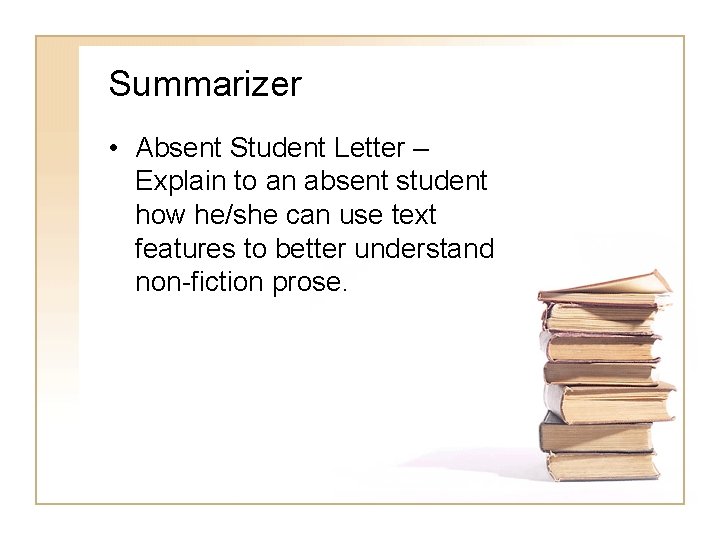 Summarizer

• Absent Student Letter – Explain to an absent student how he/she can use text features to better understand non-fiction prose.